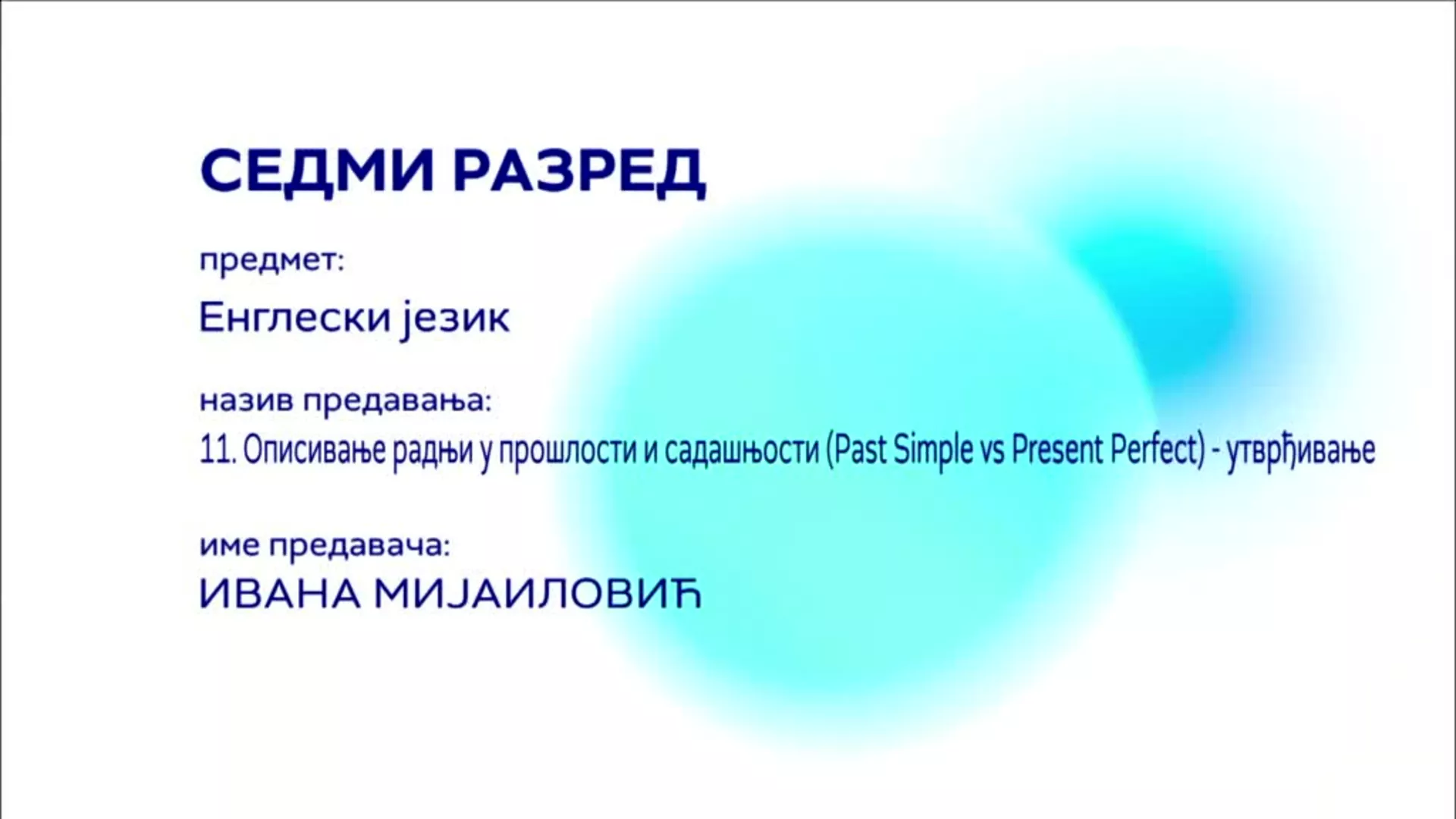 СЕДМИ РАЗРЕД

предмет:

Енглески језик

назив предавања:

11. Описивање радњи у прошлости и садашњости (Past Simple vs Present Perfect) - утврђивање

име предавача:

ИВАНА МИЈАИЛОВИЋ